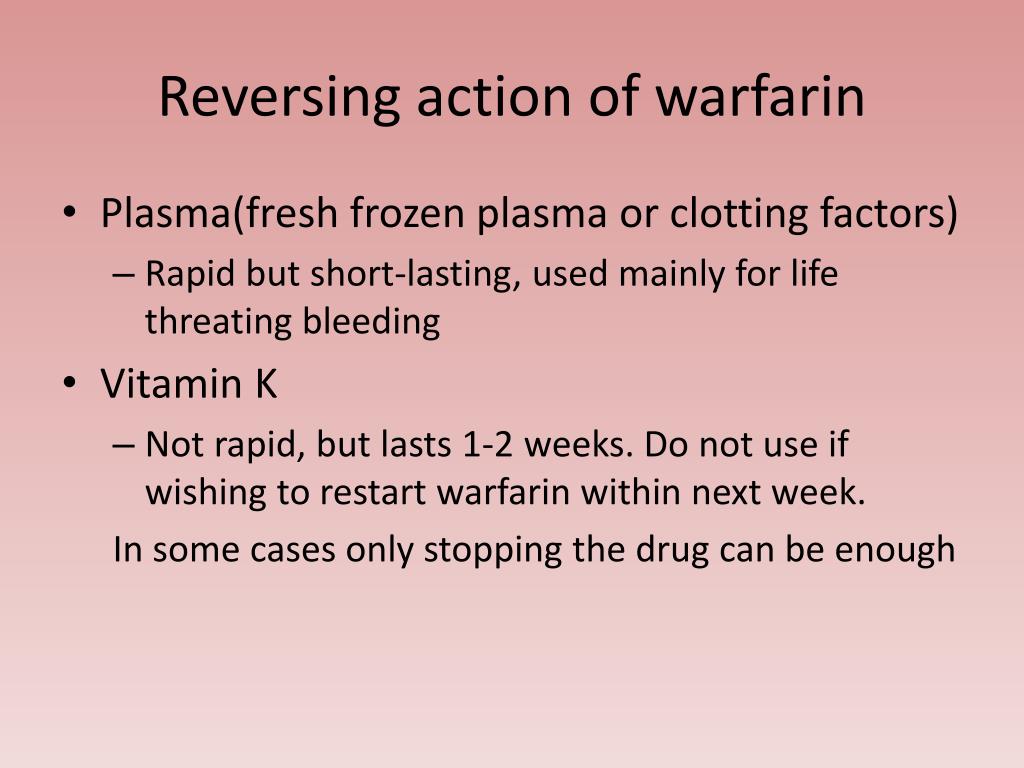 Reversing action of warfarin

• Plasma(fresh frozen plasma or clotting factors)
  – Rapid but short-lasting, used mainly for life threating bleeding
• Vitamin K
  – Not rapid, but lasts 1-2 weeks. Do not use if wishing to restart warfarin within next week.

In some cases only stopping the drug can be enough